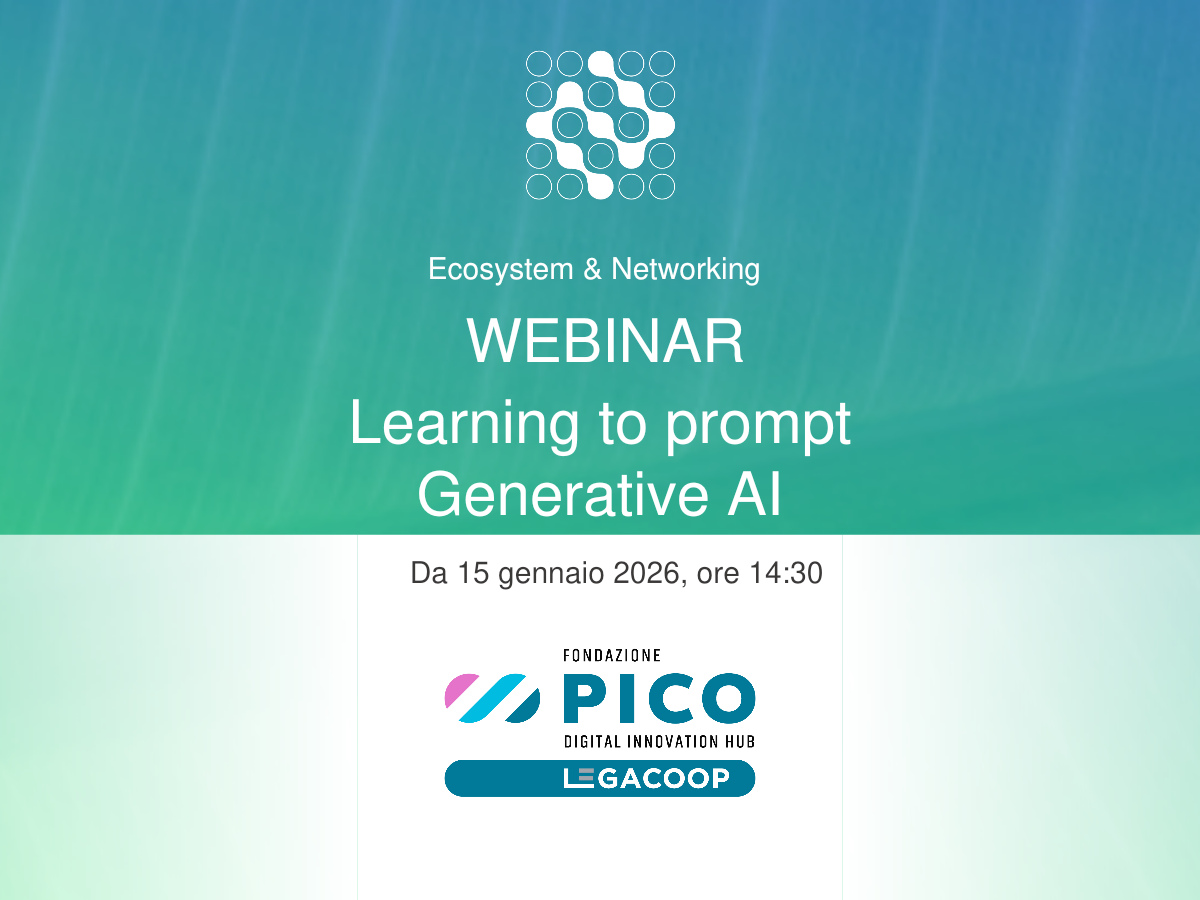 Ecosystem & Networking

WEBINAR

Learning to prompt Generative AI

Da 15 gennaio 2026, ore 14:30

FONDAZIONE
PICO
DIGITAL INNOVATION HUB
LEGACOOP